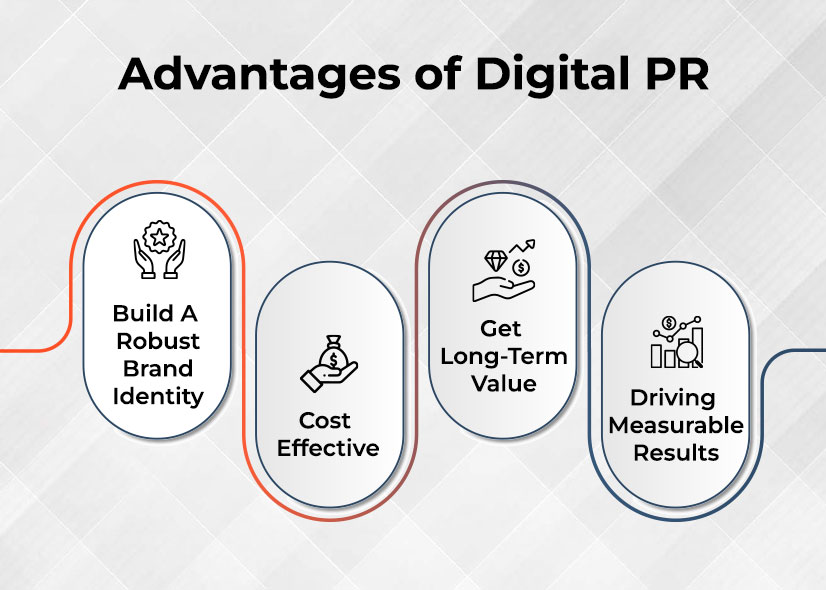 Advantages of Digital PR

Build A Robust Brand Identity

Cost Effective

Get Long-Term Value

Driving Measurable Results